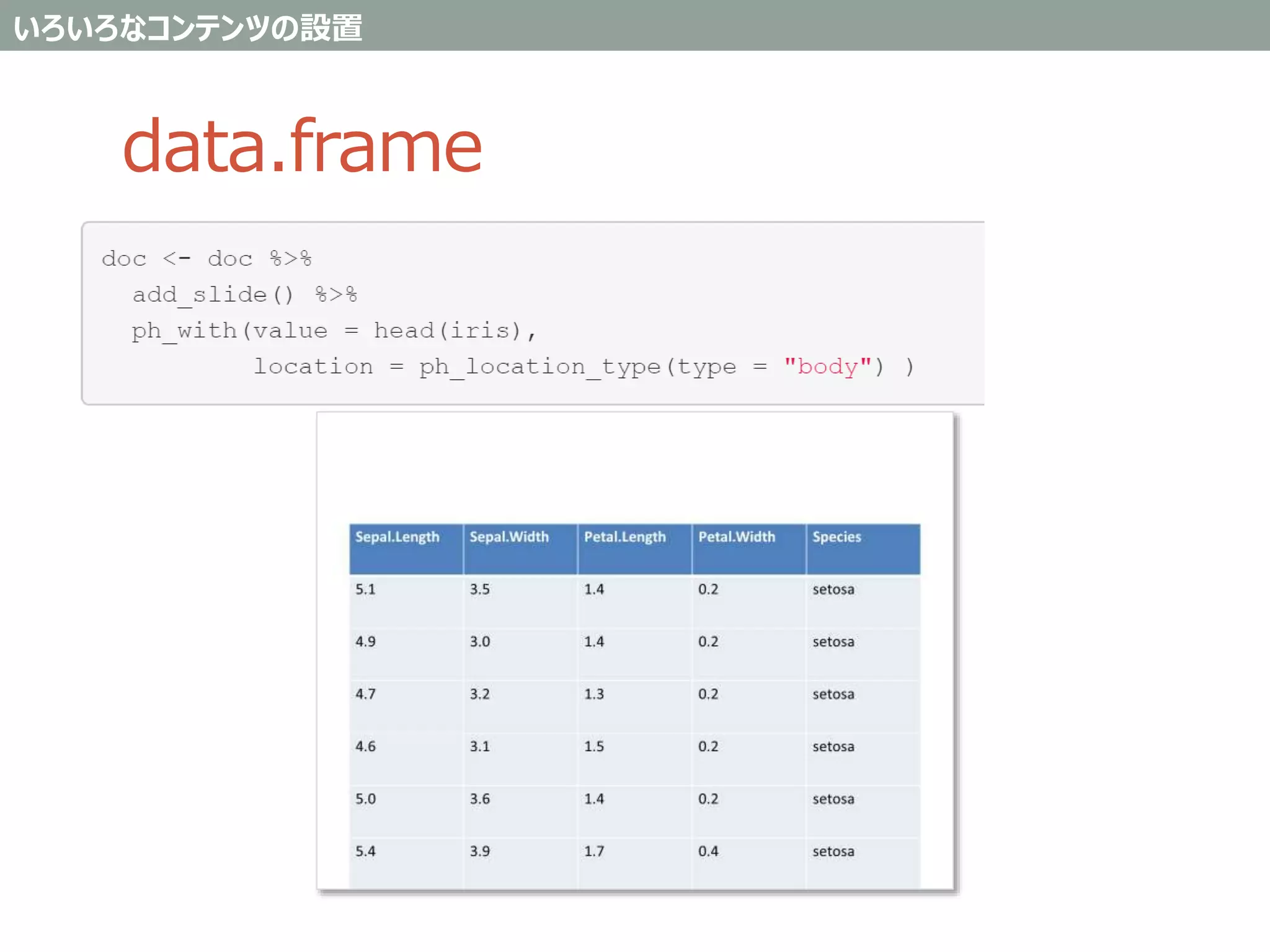 いろいろなコンテンツの設置

data.frame

doc <- doc %>%
  add_slide() %>%
  ph_with(value = head(iris),
          location = ph_location_type(type = "body") )

| Sepal.Length | Sepal.Width | Petal.Length | Petal.Width | Species |
|---|---|---|---|---|
| 5.1 | 3.5 | 1.4 | 0.2 | setosa |
| 4.9 | 3.0 | 1.4 | 0.2 | setosa |
| 4.7 | 3.2 | 1.3 | 0.2 | setosa |
| 4.6 | 3.1 | 1.5 | 0.2 | setosa |
| 5.0 | 3.6 | 1.4 | 0.2 | setosa |
| 5.4 | 3.9 | 1.7 | 0.4 | setosa |